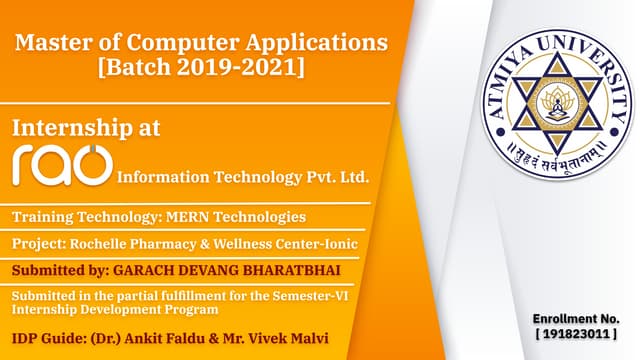 Master of Computer Applications
[Batch 2019-2021]

Internship at

rao Information Technology Pvt. Ltd.

Training Technology: MERN Technologies

Project: Rochelle Pharmacy & Wellness Center-Ionic

Submitted by: GARACH DEVANG BHARATBHAI

Submitted in the partial fulfillment for the Semester-VI Internship Development Program

IDP Guide: (Dr.) Ankit Faldu & Mr. Vivek Malvi

ATMIYA UNIVERSITY

॥ सुहृदं सर्वभूतानाम् ॥

Enrollment No.
[ 191823011 ]